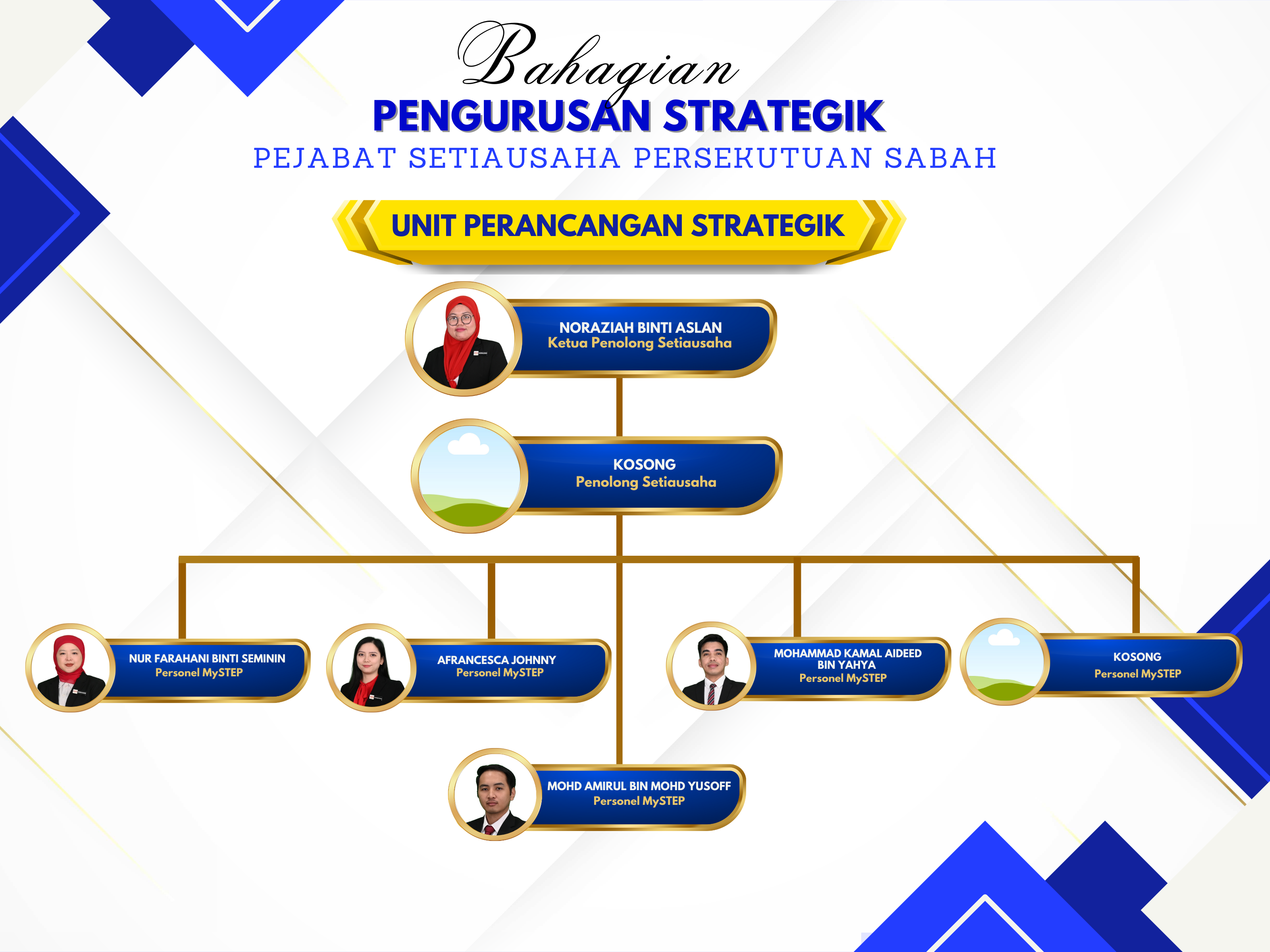 Bahagian
PENGURUSAN STRATEGIK
PEJABAT SETIAUSAHA PERSEKUTUAN SABAH

UNIT PERANCANGAN STRATEGIK

NORAZIAH BINTI ASLAN
Ketua Penolong Setiausaha

KOSONG
Penolong Setiausaha

NUR FARAHANI BINTI SEMININ
Personel MySTEP

AFRANCESCA JOHNNY
Personel MySTEP

MOHAMMAD KAMAL AIDEED BIN YAHYA
Personel MySTEP

KOSONG
Personel MySTEP

MOHD AMIRUL BIN MOHD YUSOFF
Personel MySTEP